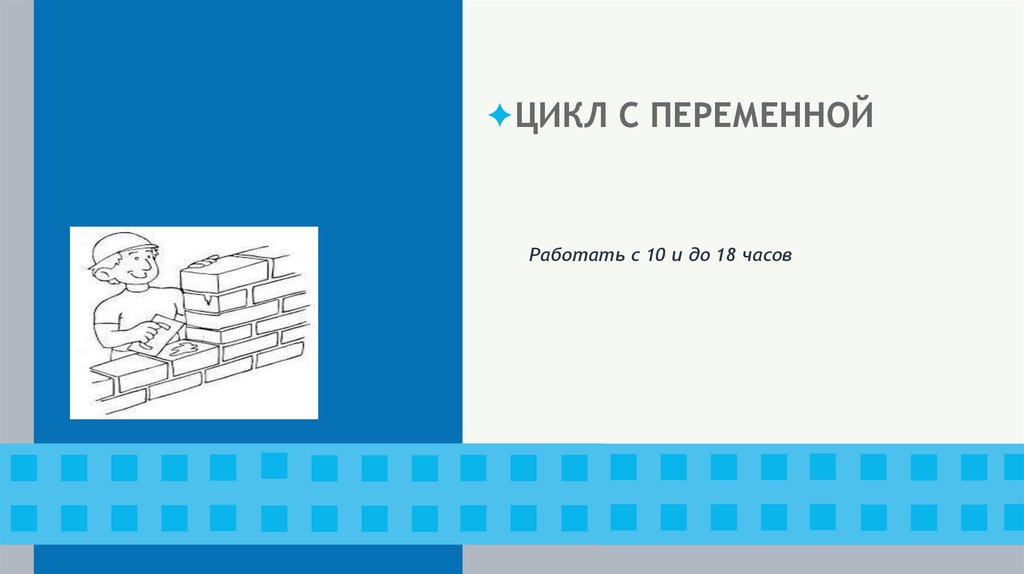 ЦИКЛ С ПЕРЕМЕННОЙ

Работать с 10 и до 18 часов